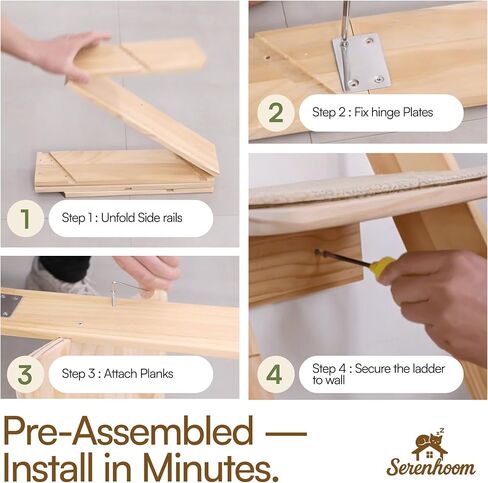 1
Step 1 : Unfold Side rails

2
Step 2 : Fix hinge Plates

3
Step 3 : Attach Planks

4
Step 4 : Secure the ladder to wall

Pre-Assembled — Install in Minutes.

zz
Serenhoom